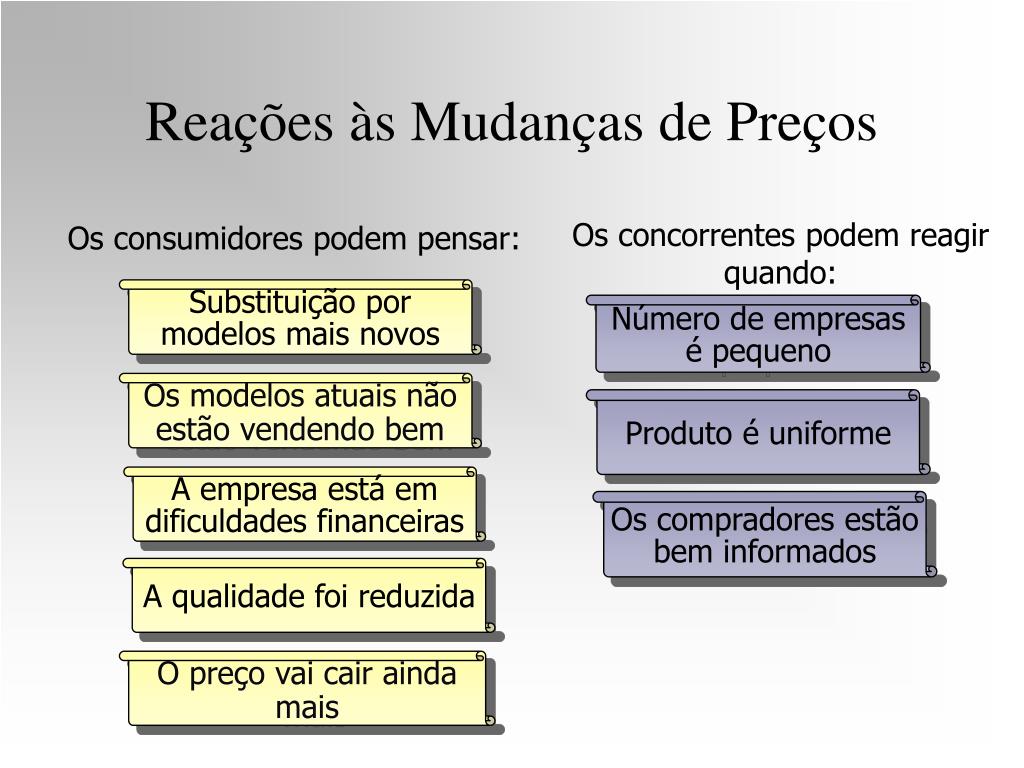 Reações às Mudanças de Preços

Os consumidores podem pensar:

Substituição por modelos mais novos

Os modelos atuais não estão vendendo bem

A empresa está em dificuldades financeiras

A qualidade foi reduzida

O preço vai cair ainda mais

Os concorrentes podem reagir quando:

Número de empresas é pequeno

Produto é uniforme

Os compradores estão bem informados